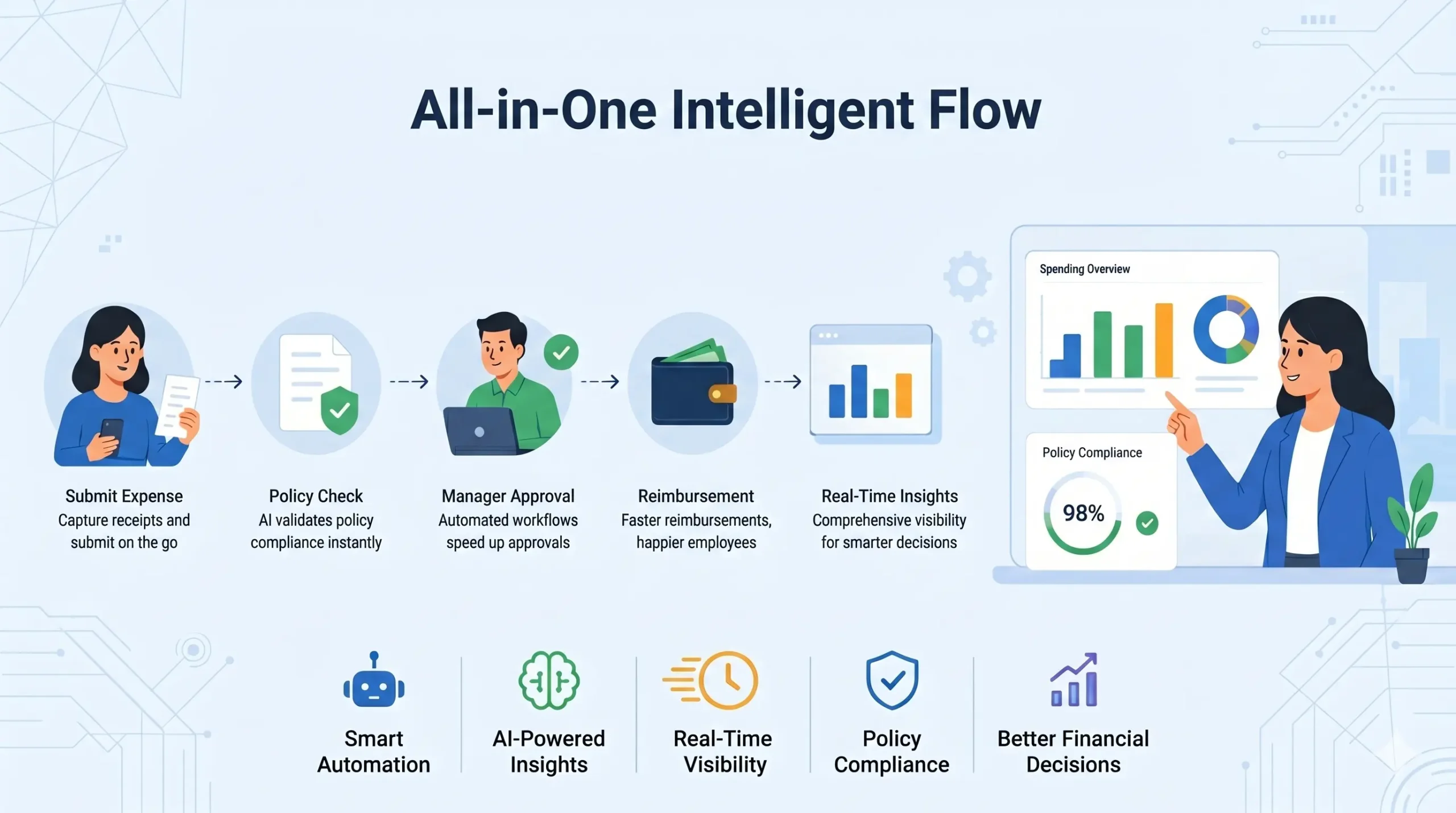 All-in-One Intelligent Flow

Submit Expense
Capture receipts and submit on the go

Policy Check
AI validates policy compliance instantly

Manager Approval
Automated workflows speed up approvals

Reimbursement
Faster reimbursements, happier employees

Real-Time Insights
Comprehensive visibility for smarter decisions

Spending Overview

Policy Compliance

98%

Smart Automation

AI-Powered Insights

Real-Time Visibility

Policy Compliance

Better Financial Decisions